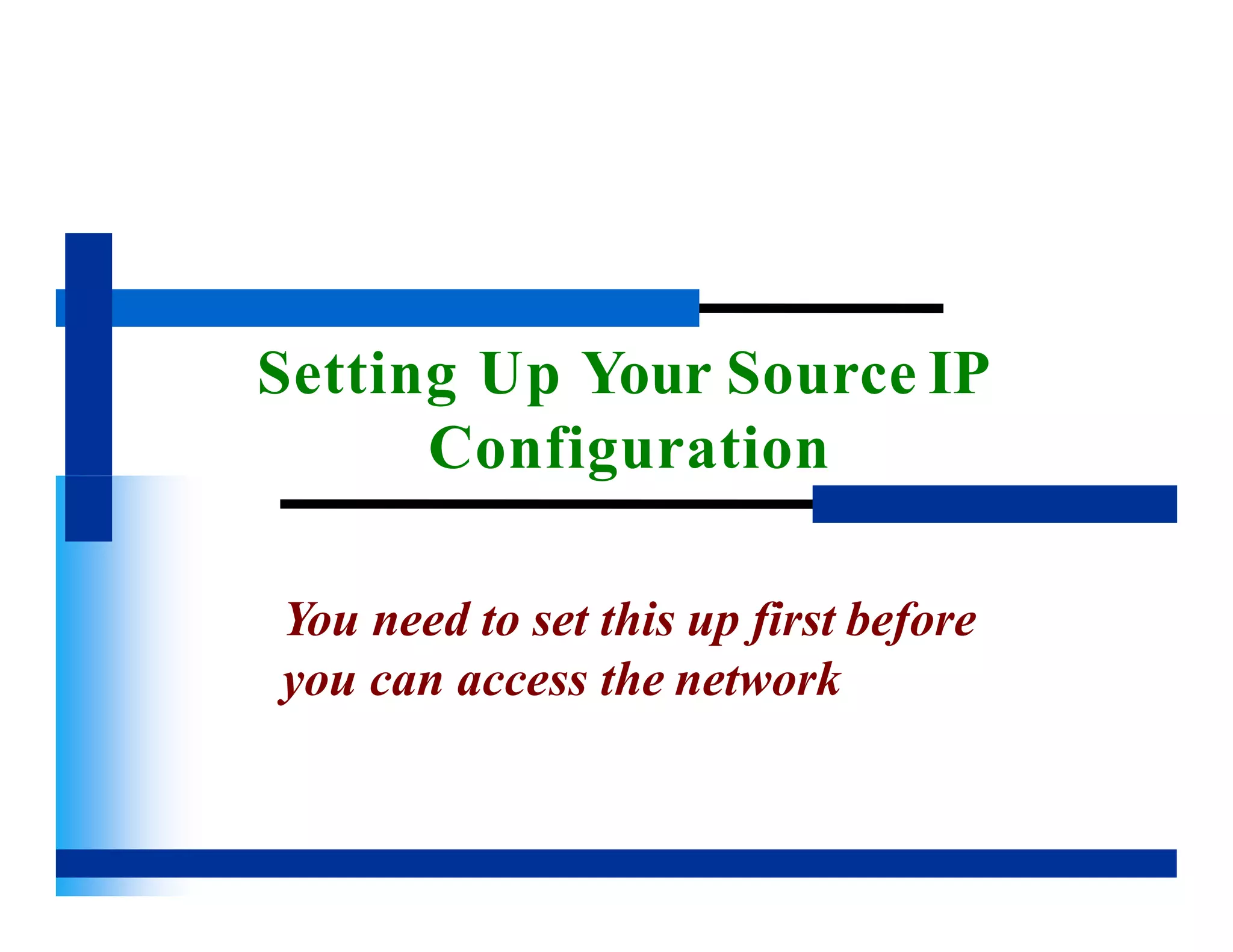 Setting Up Your Source IP Configuration

You need to set this up first before you can access the network